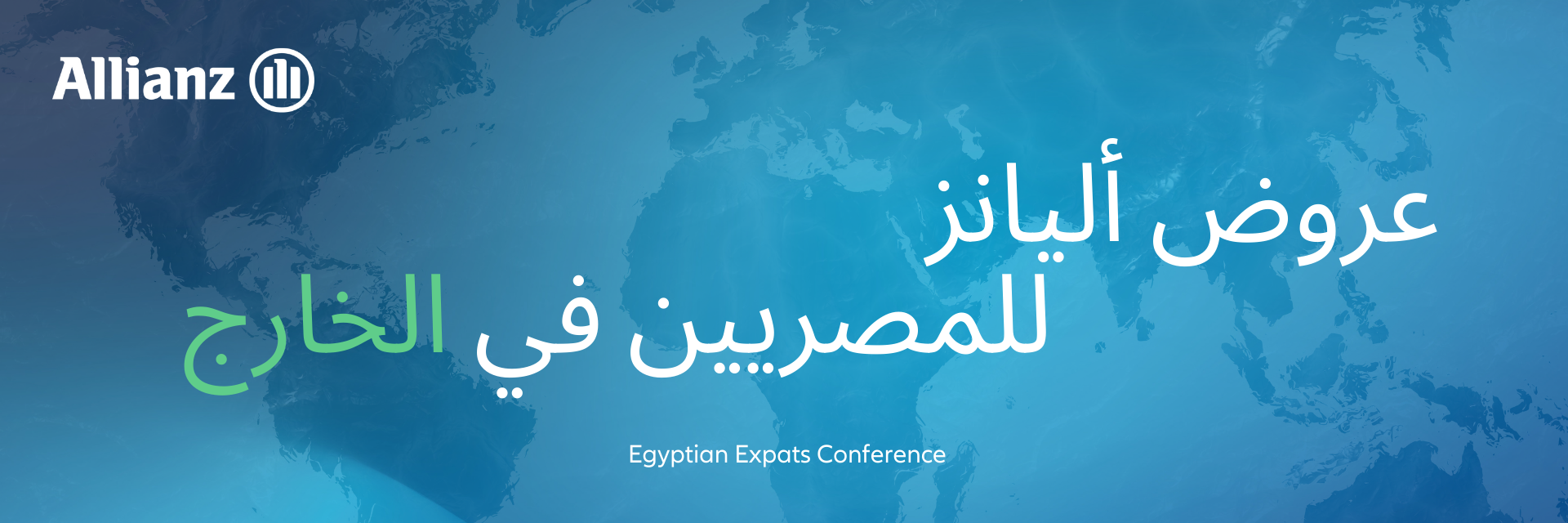 Allianz

عروض أليانز
للمصريين في الخارج

Egyptian Expats Conference